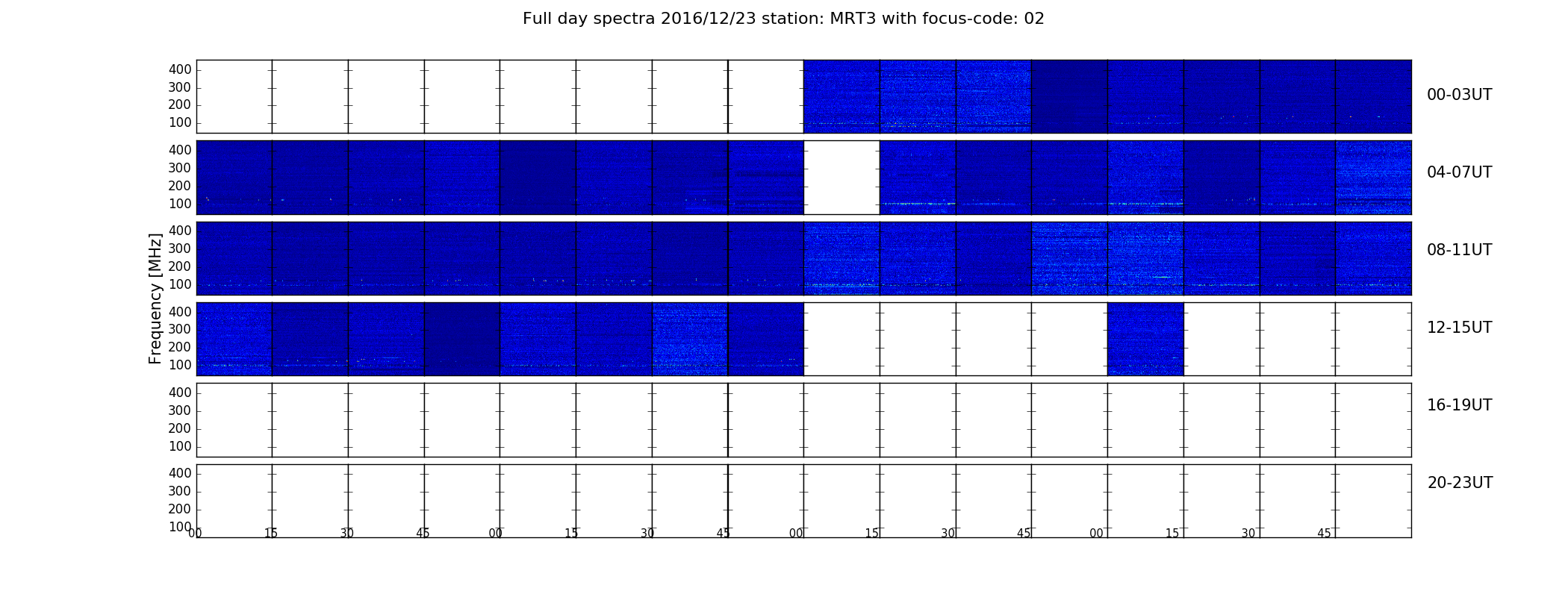 Full day spectra 2016/12/23 station: MRT3 with focus-code: 02

Frequency [MHz]

400
300
200
100
00-03UT

400
300
200
100
04-07UT

400
300
200
100
08-11UT

400
300
200
100
12-15UT

400
300
200
100
16-19UT

400
300
200
100
20-23UT

00 15 30 45 00 15 30 45 00 15 30 45 00 15 30 45